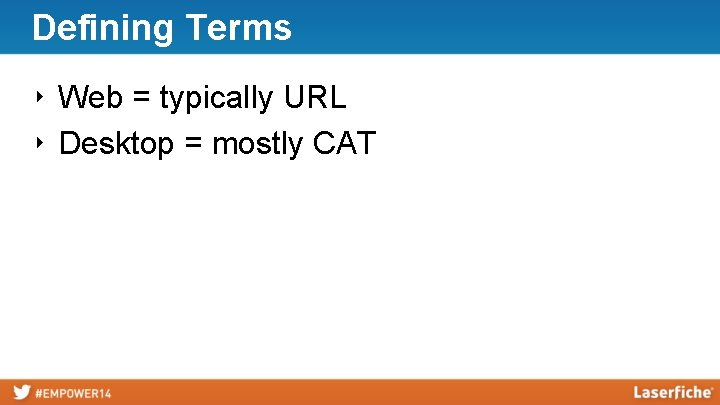 Defining Terms

‣ Web = typically URL
‣ Desktop = mostly CAT

#EMPOWER14

Laserfiche